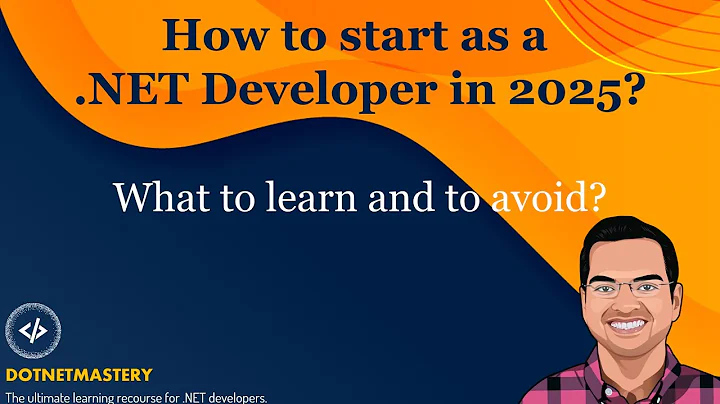 How to start as a .NET Developer in 2025?

What to learn and to avoid?

</>

DOTNETMASTERY

The ultimate learning recourse for .NET developers.